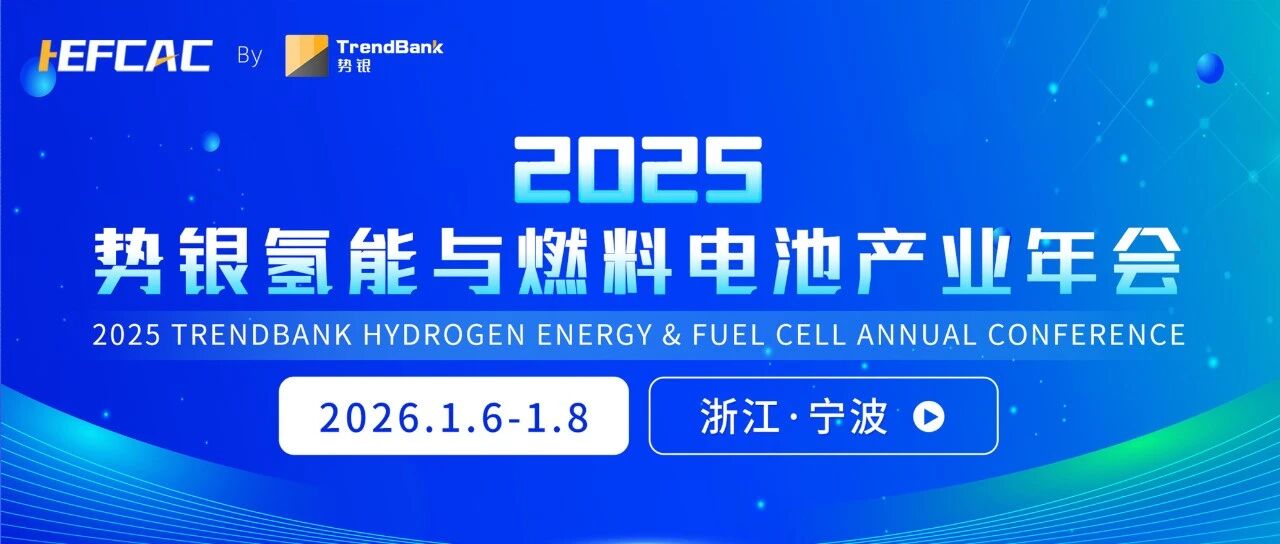 HEFCAC By TrendBank 势银

2025
势银氢能与燃料电池产业年会
2025 TRENDBANK HYDROGEN ENERGY & FUEL CELL ANNUAL CONFERENCE

2026.1.6-1.8

浙江·宁波